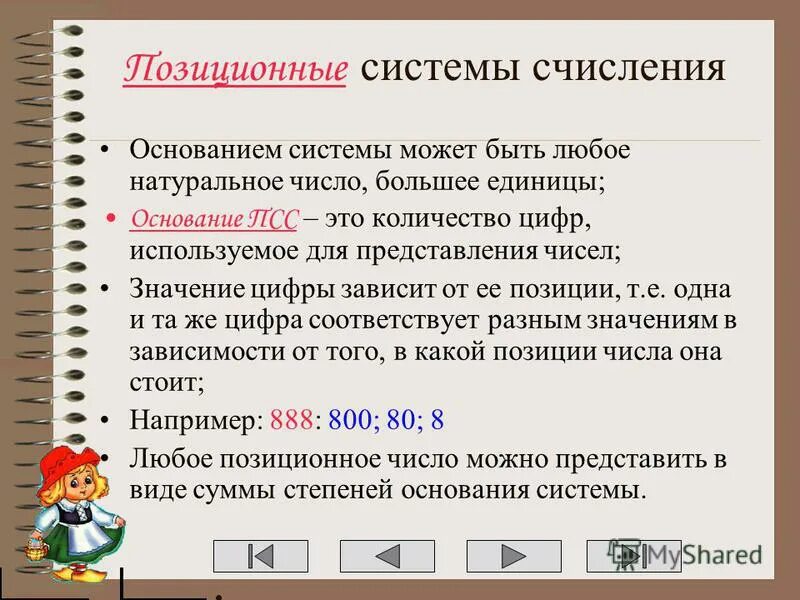 Позиционные системы счисления

• Основанием системы может быть любое натуральное число, большее единицы;

• Основание ПСС – это количество цифр, используемое для представления чисел;

• Значение цифры зависит от ее позиции, т.е. одна и та же цифра соответствует разным значениям в зависимости от того, в какой позиции числа она стоит;

• Например: 888: 800; 80; 8

• Любое позиционное число можно представить в виде суммы степеней основания системы.

MyShared